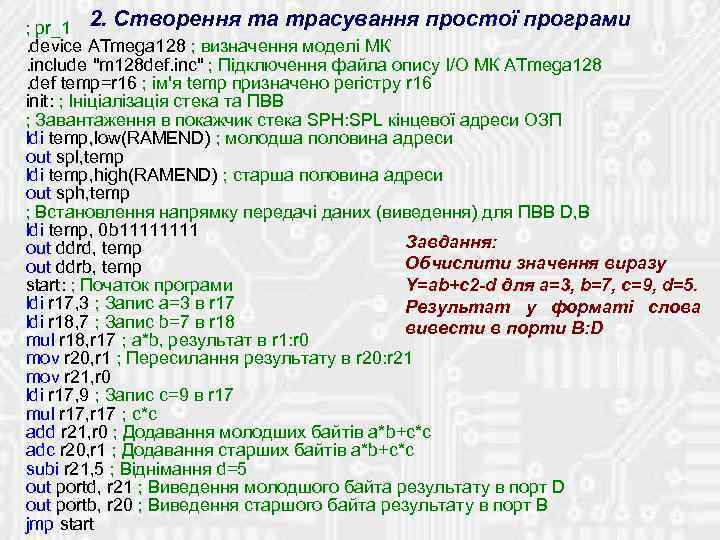 2. Створення та трасування простої програми

; pr_1
.device ATmega128 ; визначення моделі МК
.include "m128def.inc" ; Підключення файла опису I/O МК ATmega128
.def temp=r16 ; ім'я temp призначено регістру r16
init: ; Ініціалізація стека та ПВВ
; Завантаження в покажчик стека SPH:SPL кінцевої адреси ОЗП
ldi temp,low(RAMEND) ; молодша половина адреси
out spl,temp
ldi temp,high(RAMEND) ; старша половина адреси
out sph,temp
; Встановлення напрямку передачі даних (виведення) для ПВВ D,B
ldi temp, 0b11111111
out ddrd, temp
out ddrb, temp
start: ; Початок програми
ldi r17,3 ; Запис a=3 в r17
ldi r18,7 ; Запис b=7 в r18
mul r18,r17 ; a*b, результат в r1:r0
mov r20,r1 ; Пересилання результату в r20:r21
mov r21,r0
ldi r17,9 ; Запис c=9 в r17
mul r17,r17 ; c*c
add r21,r0 ; Додавання молодших байтів a*b+c*c
adc r20,r1 ; Додавання старших байтів a*b+c*c
subi r21,5 ; Віднімання d=5
out portd, r21 ; Виведення молодшого байта результату в порт D
out portb, r20 ; Виведення старшого байта результату в порт B
jmp start

Завдання:
Обчислити значення виразу Y=ab+c2-d для a=3, b=7, c=9, d=5. Результат у форматі слова вивести в порти B:D